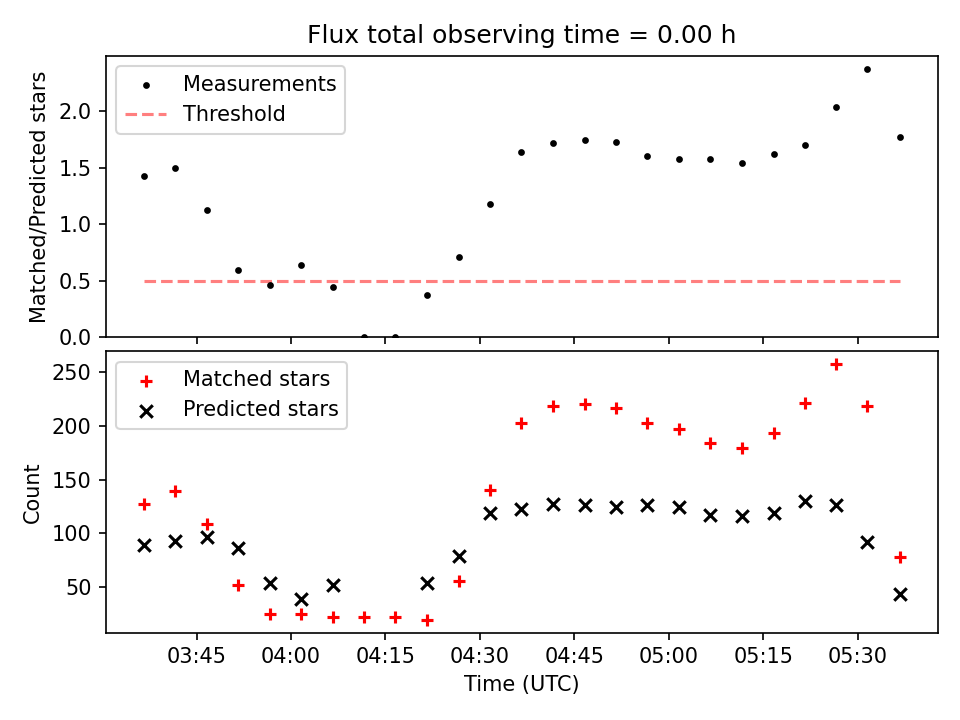 Flux total observing time = 0.00 h

Measurements
Threshold

Matched/Predicted stars

2.0
1.5
1.0
0.5
0.0

Matched stars
Predicted stars

Count

250
200
150
100
50

03:45
04:00
04:15
04:30
04:45
05:00
05:15
05:30

Time (UTC)